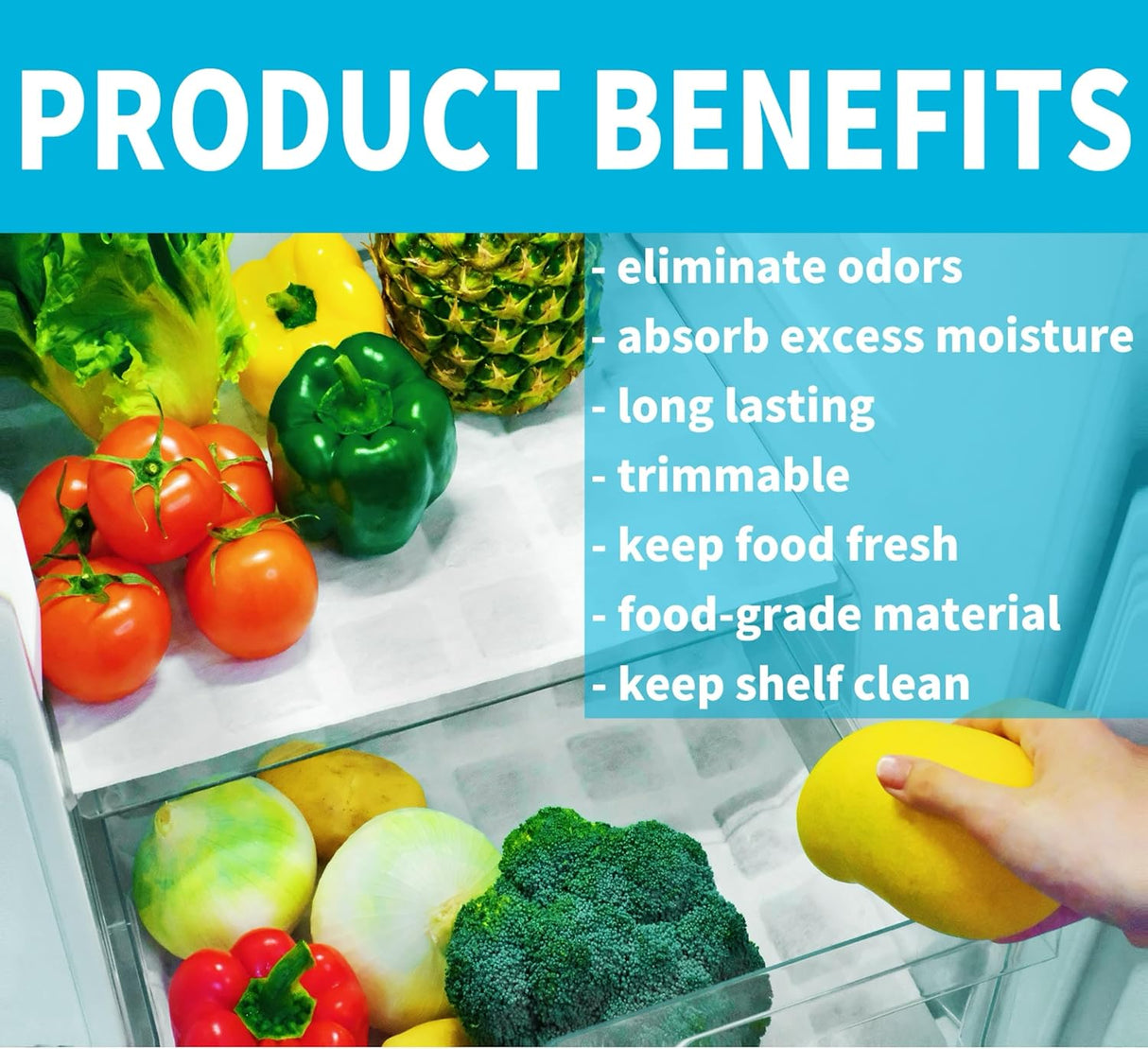 PRODUCT BENEFITS

- eliminate odors
- absorb excess moisture
- long lasting
- trimmable
- keep food fresh
- food-grade material
- keep shelf clean